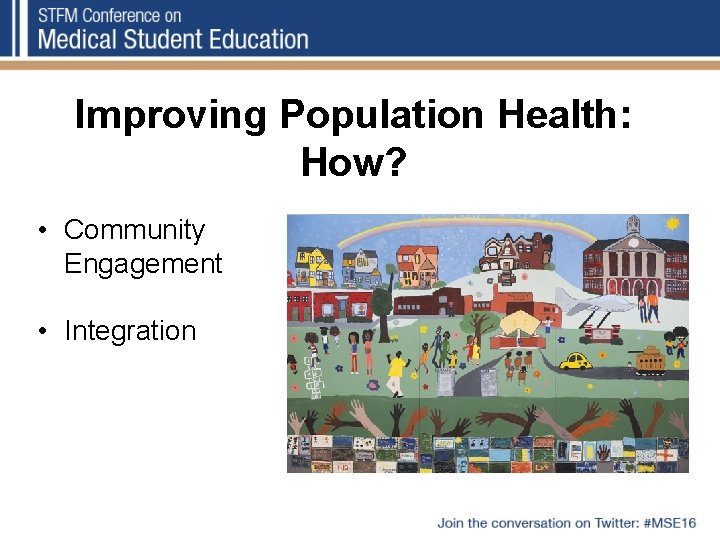 STFM Conference on
Medical Student Education

Improving Population Health: How?

• Community Engagement

• Integration

Join the conversation on Twitter: #MSE16